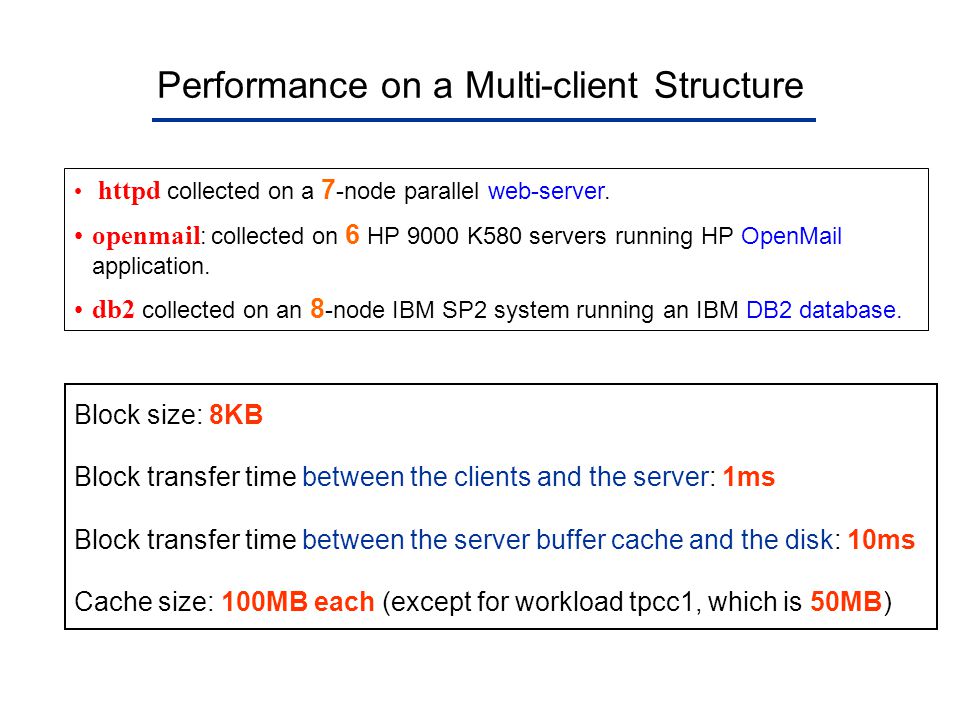 Performance on a Multi-client Structure

• httpd collected on a 7-node parallel web-server.

• openmail: collected on 6 HP 9000 K580 servers running HP OpenMail application.

• db2 collected on an 8-node IBM SP2 system running an IBM DB2 database.

Block size: 8KB

Block transfer time between the clients and the server: 1ms

Block transfer time between the server buffer cache and the disk: 10ms

Cache size: 100MB each (except for workload tpcc1, which is 50MB)